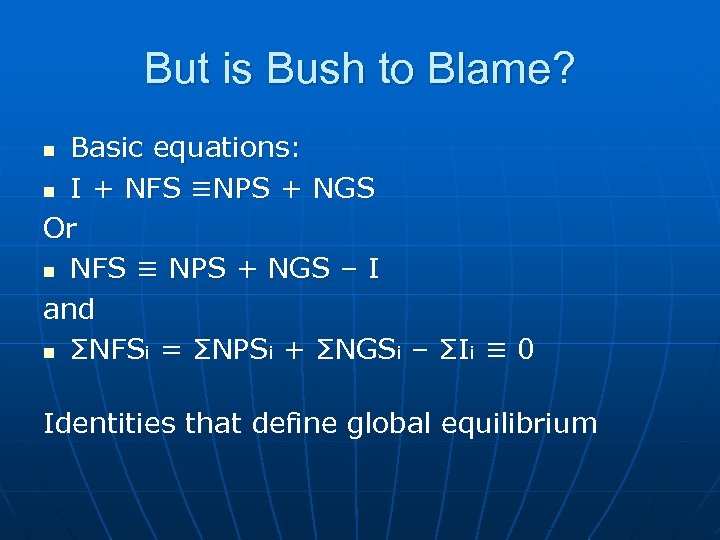 But is Bush to Blame?

- Basic equations:
- $I + NFS \equiv NPS + NGS$

Or

- $NFS \equiv NPS + NGS - I$

and

- $\Sigma NFS_i = \Sigma NPS_i + \Sigma NGS_i - \Sigma I_i \equiv 0$

Identities that define global equilibrium